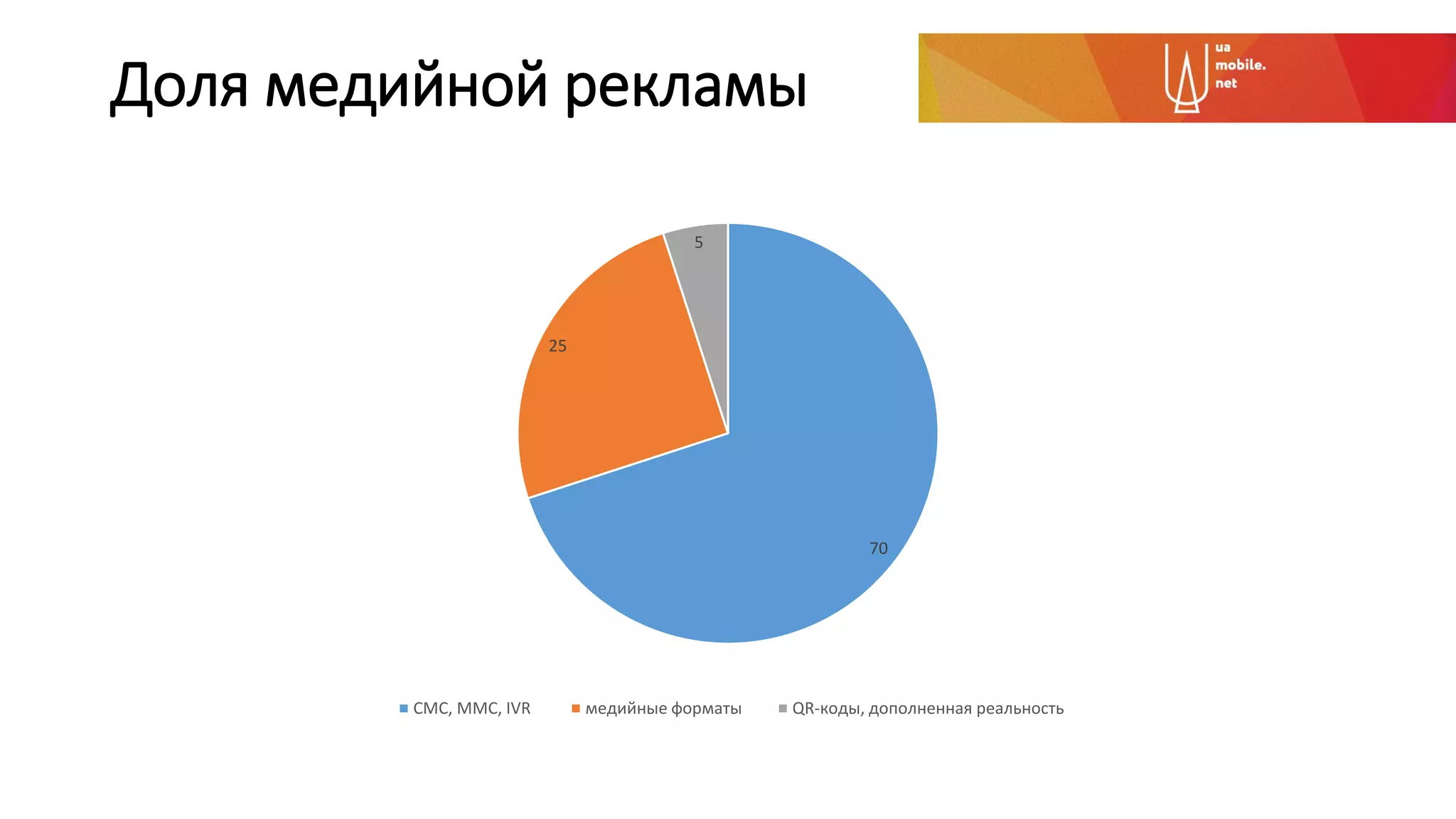 Доля медийной рекламы

ua
mobile.
net

5

25

70

СМС, ММС, IVR медийные форматы QR-коды, дополненная реальность